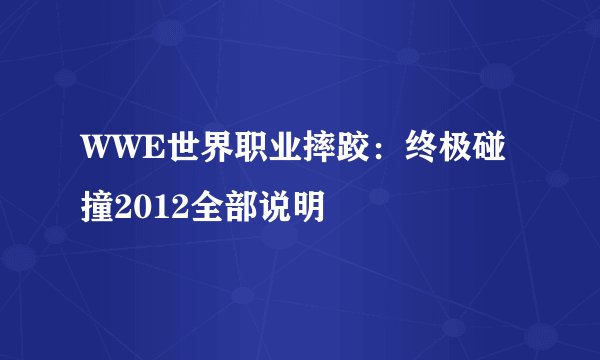 WWE世界职业摔跤：终极碰撞2012全部说明